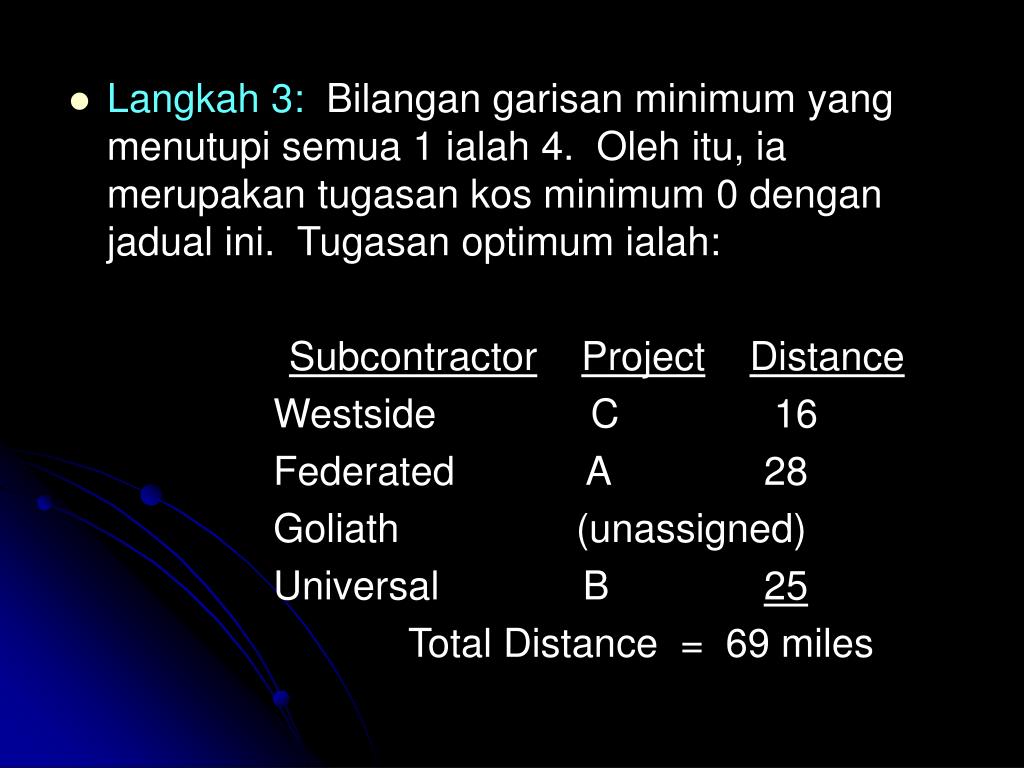 Langkah 3: Bilangan garisan minimum yang menutupi semua 1 ialah 4. Oleh itu, ia merupakan tugasan kos minimum 0 dengan jadual ini. Tugasan optimum ialah:

| Subcontractor | Project | Distance |
|---|---|---|
| Westside | C | 16 |
| Federated | A | 28 |
| Goliath | (unassigned) | |
| Universal | B | 25 |

Total Distance = 69 miles